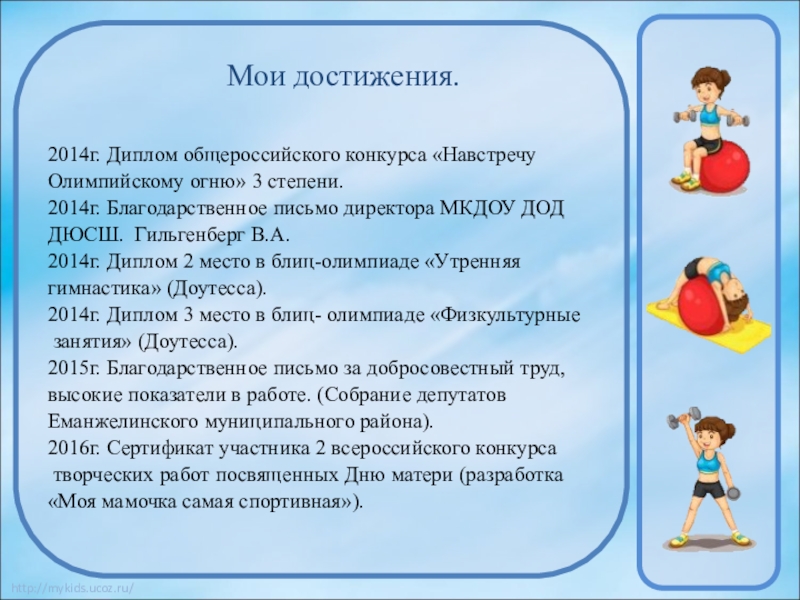 Мои достижения.

2014г. Диплом общероссийского конкурса «Навстречу Олимпийскому огню» 3 степени.
2014г. Благодарственное письмо директора МКДОУ ДОД ДЮСШ. Гильгенберг В.А.
2014г. Диплом 2 место в блиц-олимпиаде «Утренняя гимнастика» (Доутесса).
2014г. Диплом 3 место в блиц- олимпиаде «Физкультурные занятия» (Доутесса).
2015г. Благодарственное письмо за добросовестный труд, высокие показатели в работе. (Собрание депутатов Еманжелинского муниципального района).
2016г. Сертификат участника 2 всероссийского конкурса творческих работ посвященных Дню матери (разработка «Моя мамочка самая спортивная»).

http://mykids.ucoz.ru/